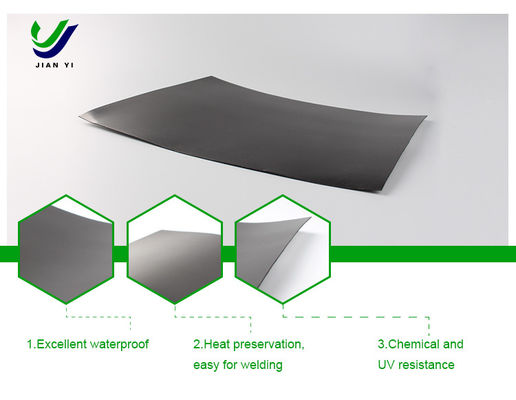 JIAN YI

1.Excellent waterproof

2.Heat preservation, easy for welding

3.Chemical and UV resistance